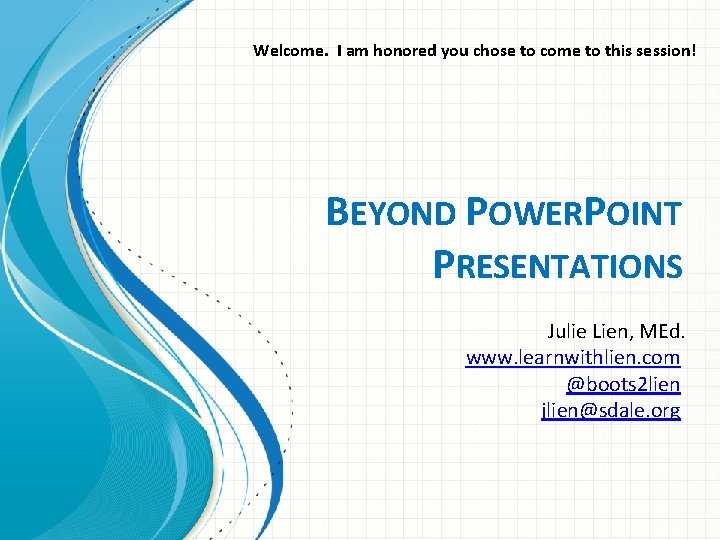 Welcome. I am honored you chose to come to this session!

BEYOND POWERPOINT PRESENTATIONS

Julie Lien, MEd.
www.learnwithlien.com
@boots2lien
jlien@sdale.org